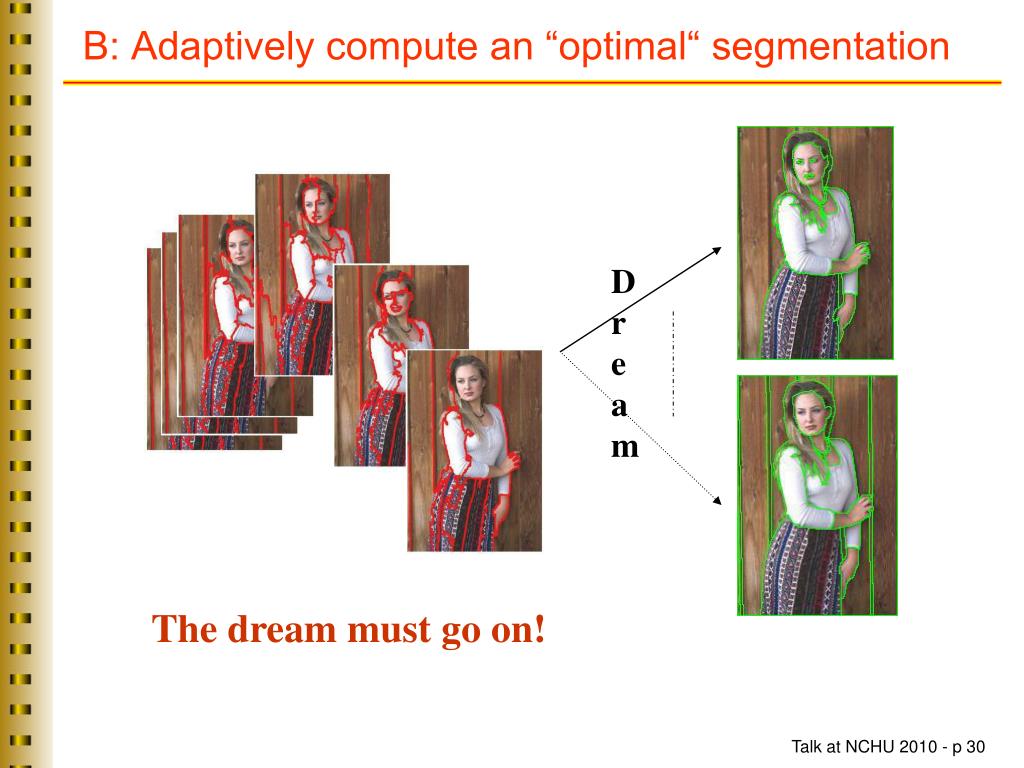 B: Adaptively compute an “optimal“ segmentation

D
r
e
a
m

The dream must go on!

Talk at NCHU 2010 - p 30